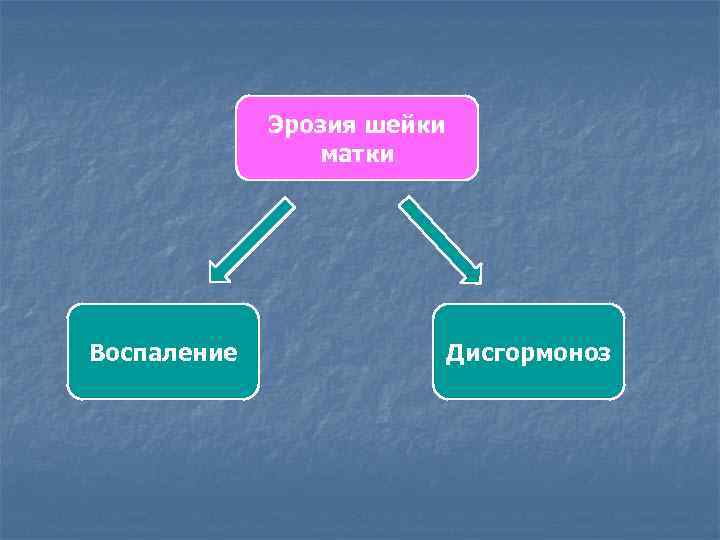 Эрозия шейки матки

Воспаление

Дисгормоноз